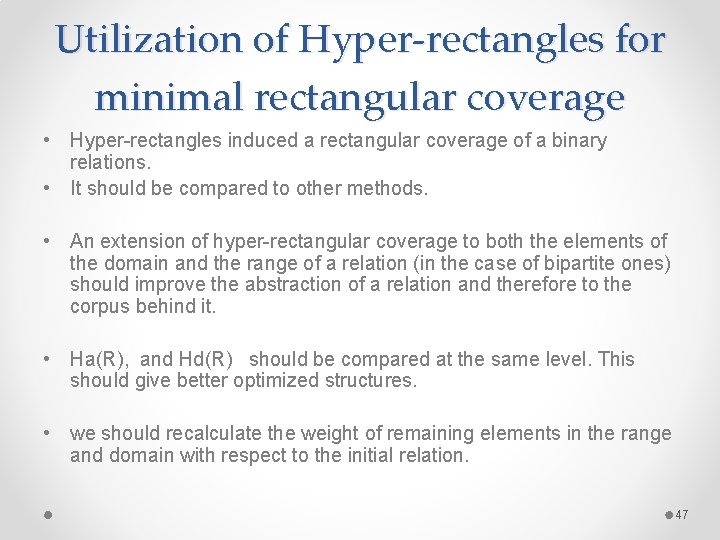 Utilization of Hyper-rectangles for minimal rectangular coverage

• Hyper-rectangles induced a rectangular coverage of a binary relations.
• It should be compared to other methods.

• An extension of hyper-rectangular coverage to both the elements of the domain and the range of a relation (in the case of bipartite ones) should improve the abstraction of a relation and therefore to the corpus behind it.

• Ha(R), and Hd(R) should be compared at the same level. This should give better optimized structures.

• we should recalculate the weight of remaining elements in the range and domain with respect to the initial relation.

47